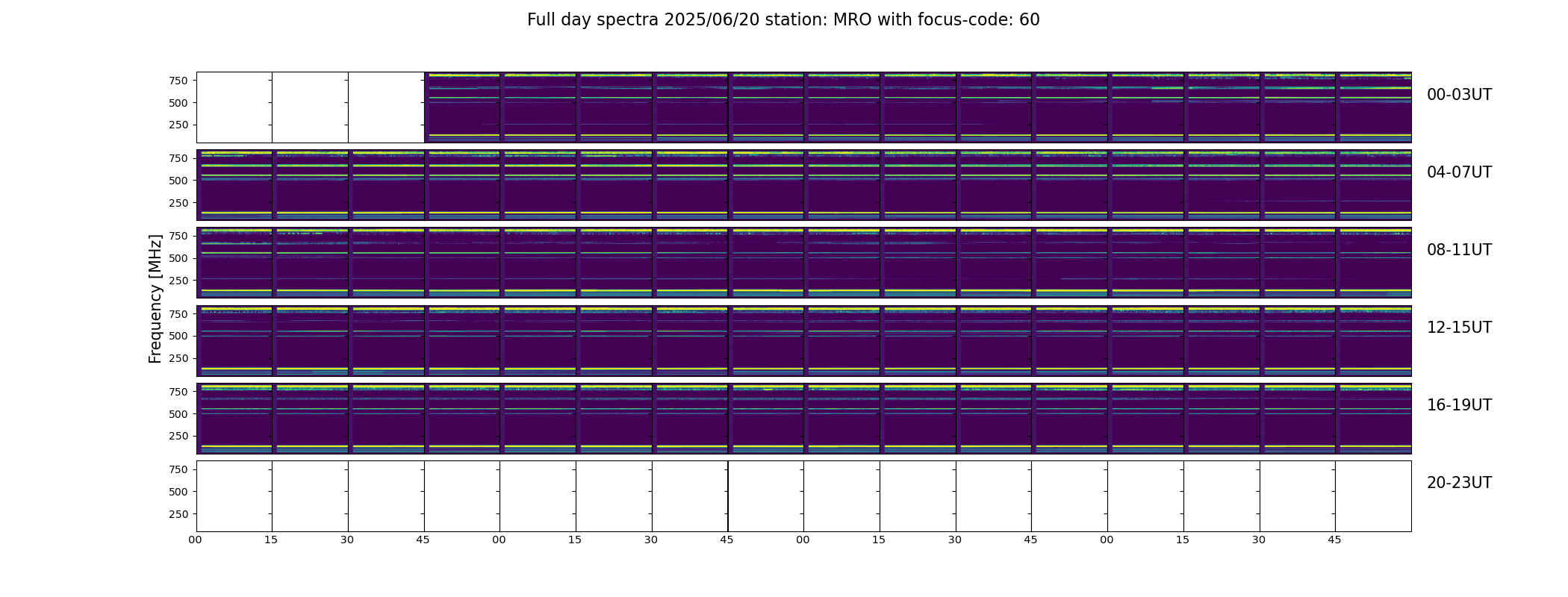 Full day spectra 2025/06/20 station: MRO with focus-code: 60

Frequency [MHz]

750
500
250
00-03UT

750
500
250
04-07UT

750
500
250
08-11UT

750
500
250
12-15UT

750
500
250
16-19UT

750
500
250
20-23UT

00 15 30 45 00 15 30 45 00 15 30 45 00 15 30 45